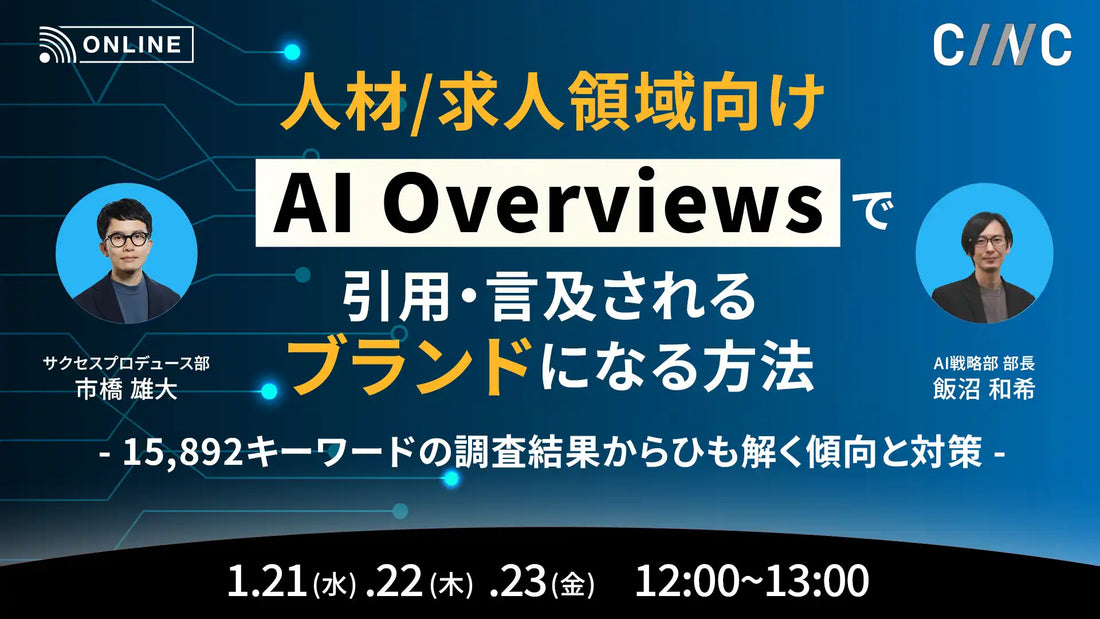 ONLINE

C/NC

人材/求人領域向け

AI Overviews で

引用・言及される

ブランドになる方法

サクセスプロデュース部
市橋 雄大

AI戦略部 部長
飯沼 和希

- 15,892キーワードの調査結果からひも解く傾向と対策 -

1.21(水) .22(木) .23(金) 12:00~13:00